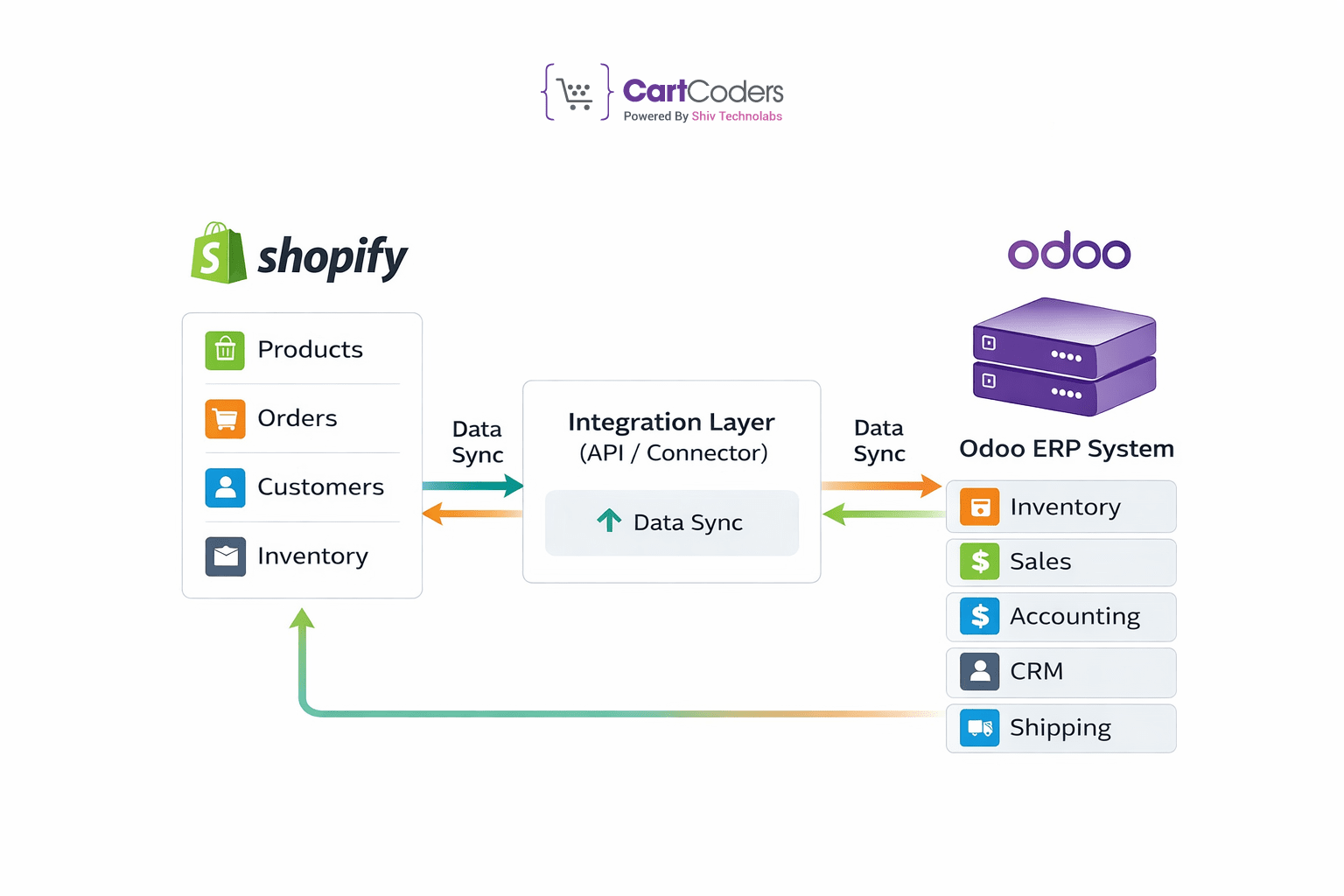 CartCoders
Powered By Shiv Technolabs

shopify

Products
Orders
Customers
Inventory

Data Sync

Integration Layer
(API / Connector)

Data Sync

Data Sync

odoo

Odoo ERP System

Inventory
Sales
Accounting
CRM
Shipping